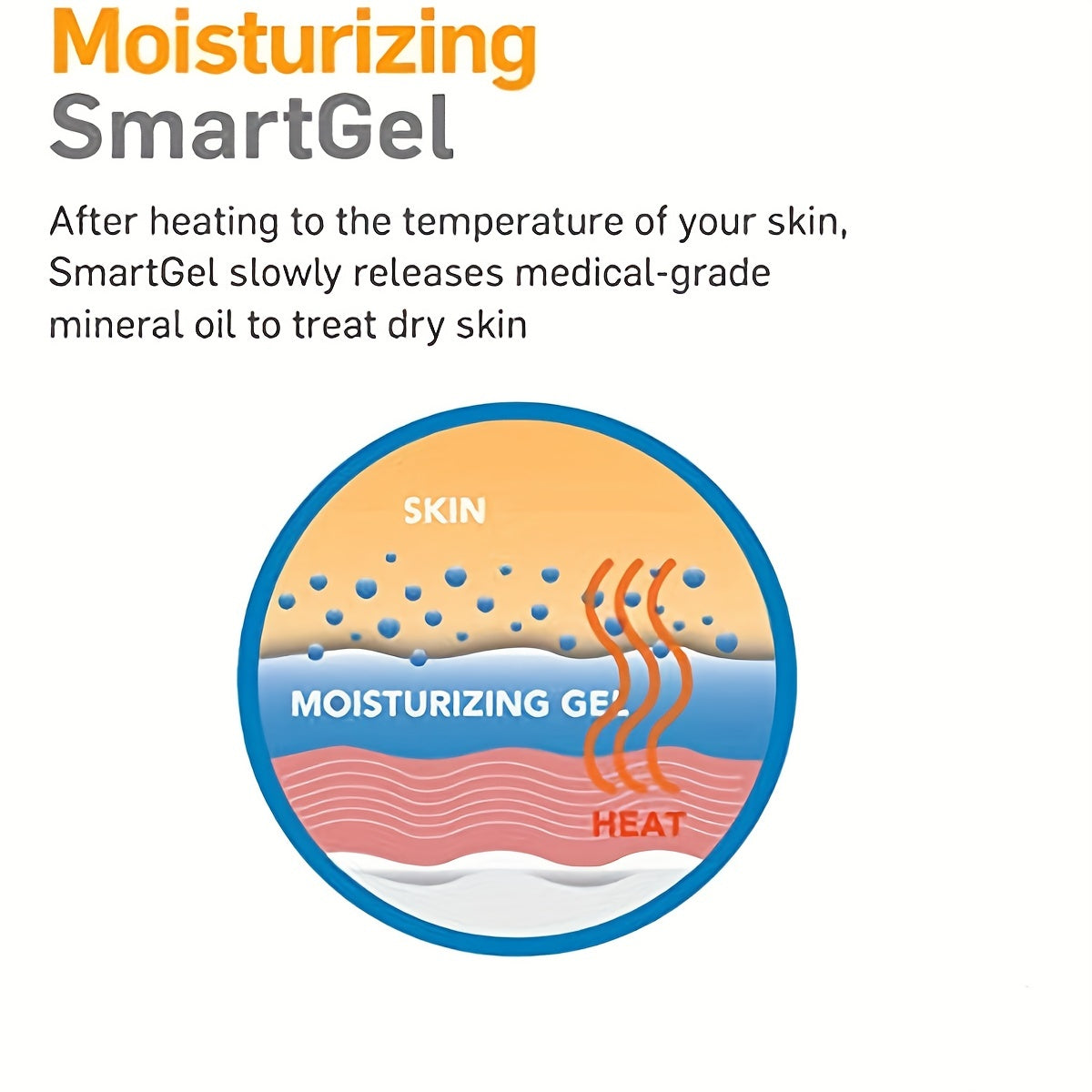 Moisturizing
SmartGel

After heating to the temperature of your skin, SmartGel slowly releases medical-grade mineral oil to treat dry skin

SKIN

MOISTURIZING GEL

HEAT